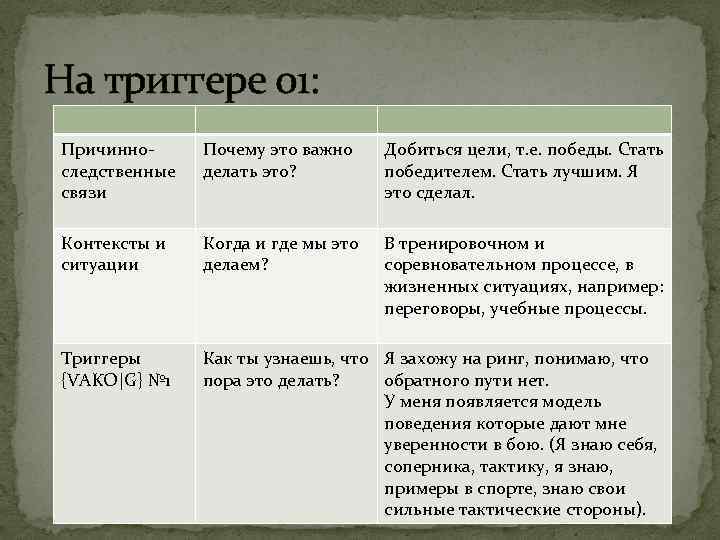 На триггере 01:

| | | |
|---|---|---|
| Причинно-следственные связи | Почему это важно делать это? | Добиться цели, т.е. победы. Стать победителем. Стать лучшим. Я это сделал. |
| Контексты и ситуации | Когда и где мы это делаем? | В тренировочном и соревновательном процессе, в жизненных ситуациях, например: переговоры, учебные процессы. |
| Триггеры {VAKO\|G} №1 | Как ты узнаешь, что пора это делать? | Я захожу на ринг, понимаю, что обратного пути нет. У меня появляется модель поведения которые дают мне уверенности в бою. (Я знаю себя, соперника, тактику, я знаю, примеры в спорте, знаю свои сильные тактические стороны). |